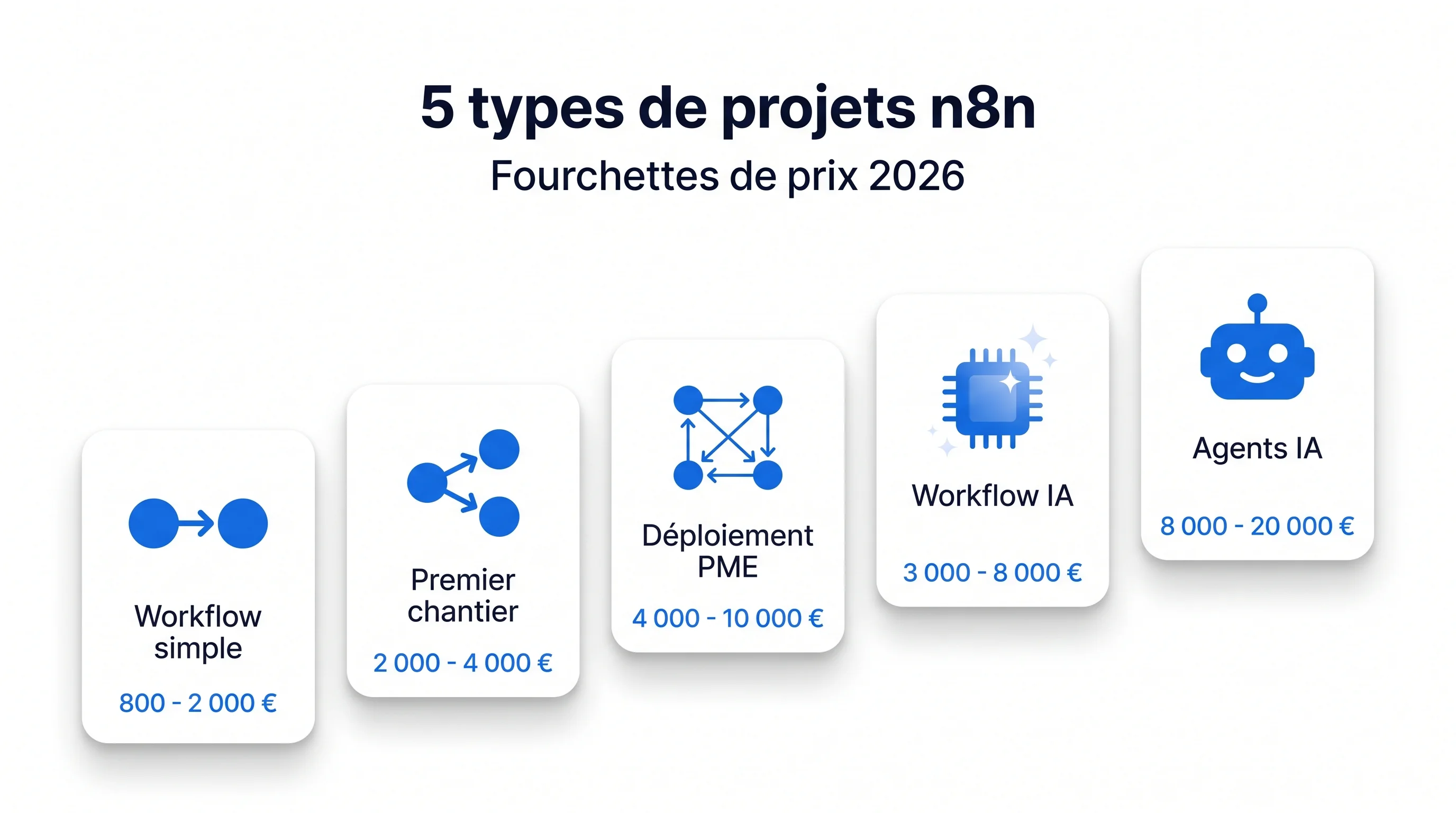 5 types de projets n8n
Fourchettes de prix 2026

Workflow simple
800 - 2 000 €

Premier chantier
2 000 - 4 000 €

Déploiement PME
4 000 - 10 000 €

Workflow IA
3 000 - 8 000 €

Agents IA
8 000 - 20 000 €